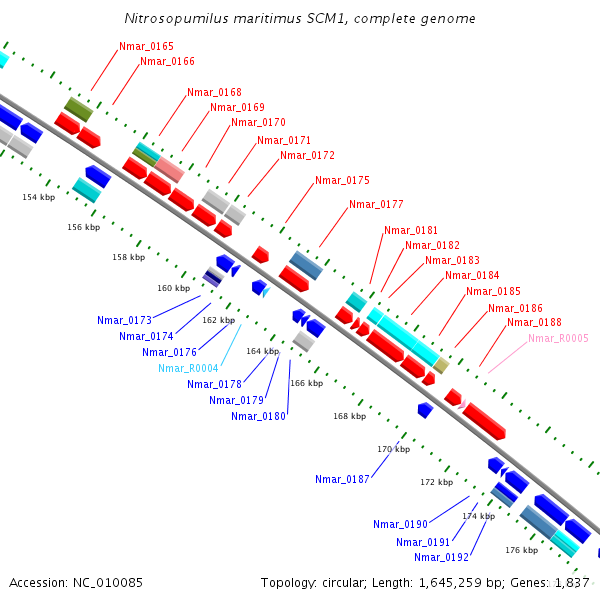 Nitrosopumilus maritimus SCM1, complete genome

Nmar_0165
Nmar_0166
Nmar_0168
Nmar_0169
Nmar_0170
Nmar_0171
Nmar_0172
Nmar_0175
Nmar_0177
Nmar_0181
Nmar_0182
Nmar_0183
Nmar_0184
Nmar_0185
Nmar_0186
Nmar_0188
Nmar_R0005

154 kbp
156 kbp
158 kbp
160 kbp
162 kbp
164 kbp
166 kbp
168 kbp
170 kbp
172 kbp
174 kbp
176 kbp

Nmar_0173
Nmar_0174
Nmar_0176
Nmar_R0004
Nmar_0178
Nmar_0179
Nmar_0180
Nmar_0187
Nmar_0190
Nmar_0191
Nmar_0192

Accession: NC_010085
Topology: circular; Length: 1,645,259 bp; Genes: 1,837